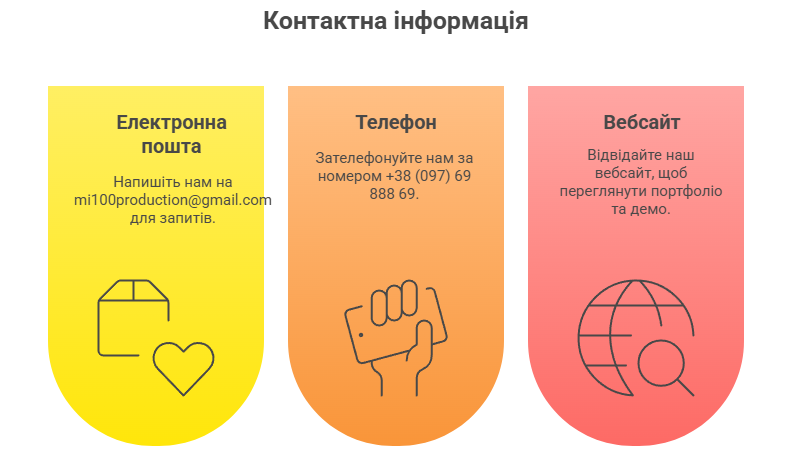 Контактна інформація

Електронна пошта

Напишіть нам на mi100production@gmail.com для запитів.

Телефон

Зателефонуйте нам за номером +38 (097) 69 888 69.

Вебсайт

Відвідайте наш вебсайт, щоб переглянути портфоліо та демо.